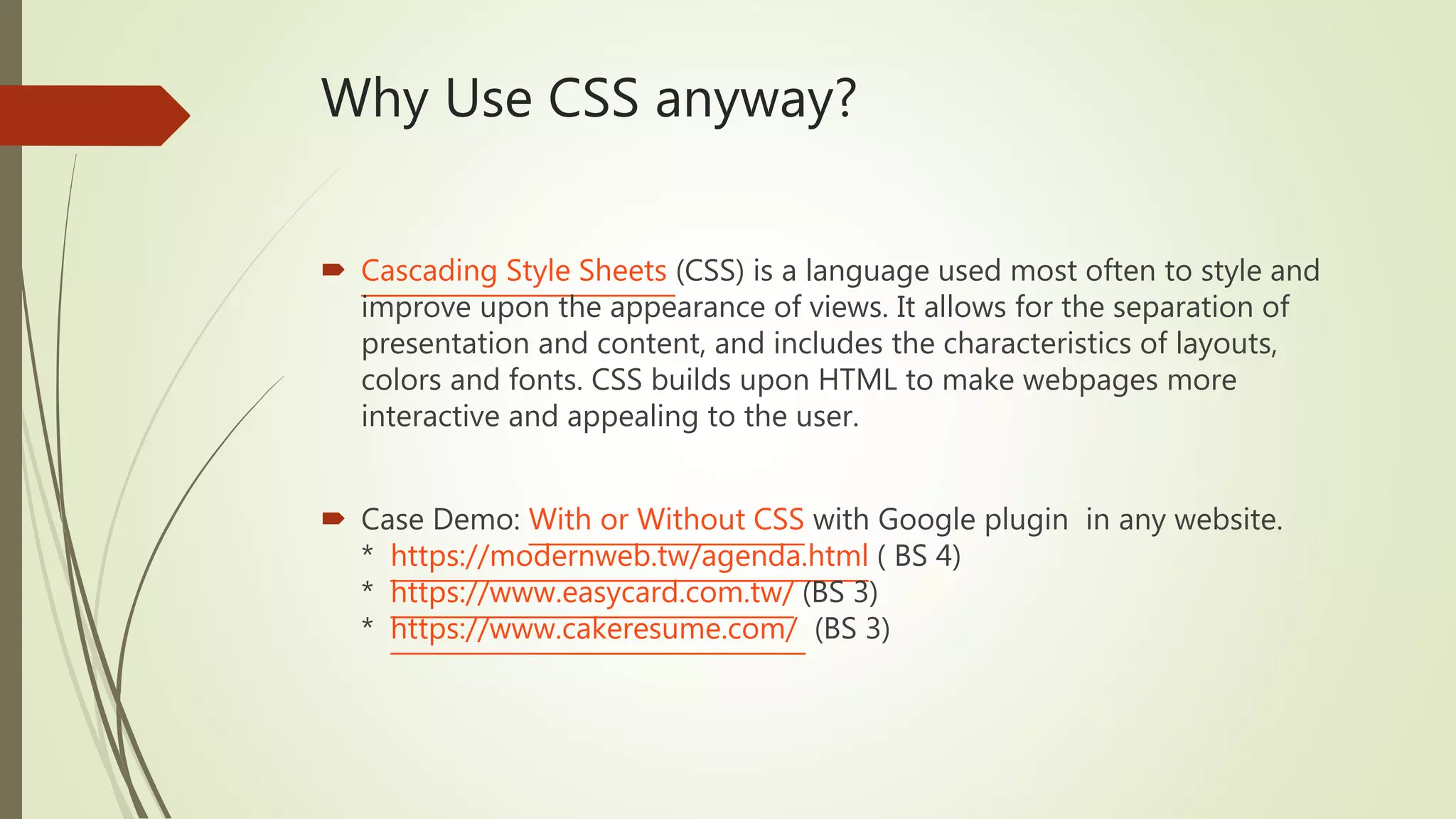 Why Use CSS anyway?

Cascading Style Sheets (CSS) is a language used most often to style and improve upon the appearance of views. It allows for the separation of presentation and content, and includes the characteristics of layouts, colors and fonts. CSS builds upon HTML to make webpages more interactive and appealing to the user.

Case Demo: With or Without CSS with Google plugin in any website.
* https://modernweb.tw/agenda.html ( BS 4)
* https://www.easycard.com.tw/ (BS 3)
* https://www.cakeresume.com/ (BS 3)